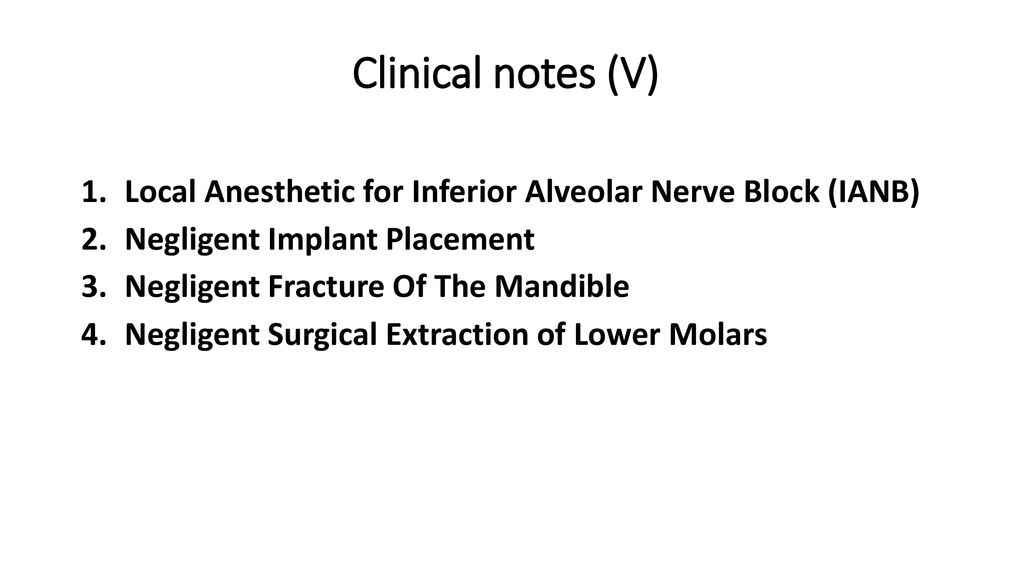 Clinical notes (V)

1. Local Anesthetic for Inferior Alveolar Nerve Block (IANB)
2. Negligent Implant Placement
3. Negligent Fracture Of The Mandible
4. Negligent Surgical Extraction of Lower Molars